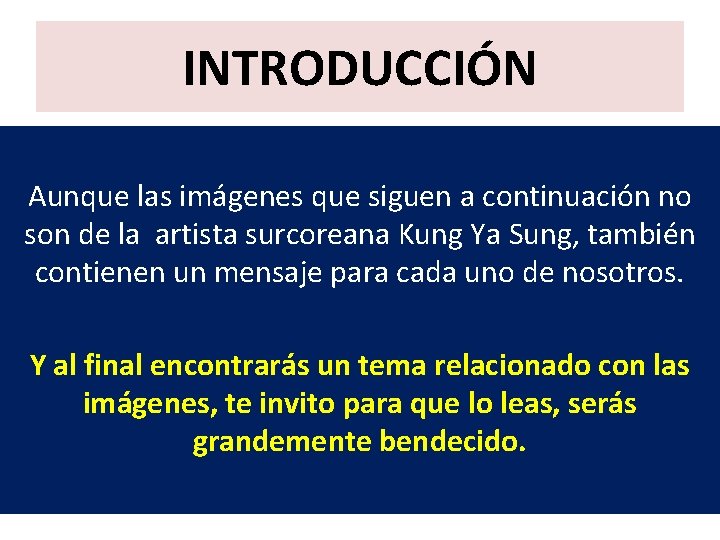 INTRODUCCIÓN

Aunque las imágenes que siguen a continuación no son de la artista surcoreana Kung Ya Sung, también contienen un mensaje para cada uno de nosotros.

Y al final encontrarás un tema relacionado con las imágenes, te invito para que lo leas, serás grandemente bendecido.